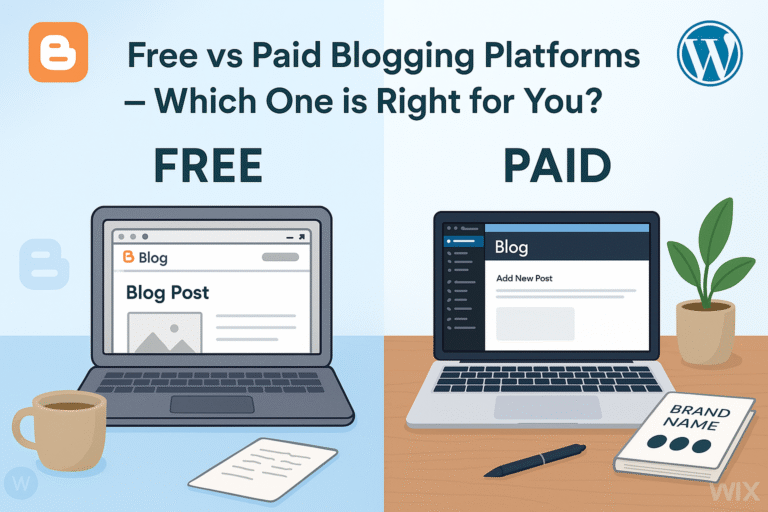 Free vs Paid Blogging Platforms – Which One is Right for You?

FREE

Blog

Blog Post

PAID

Blog

Add New Post

BRAND NAME

WIX